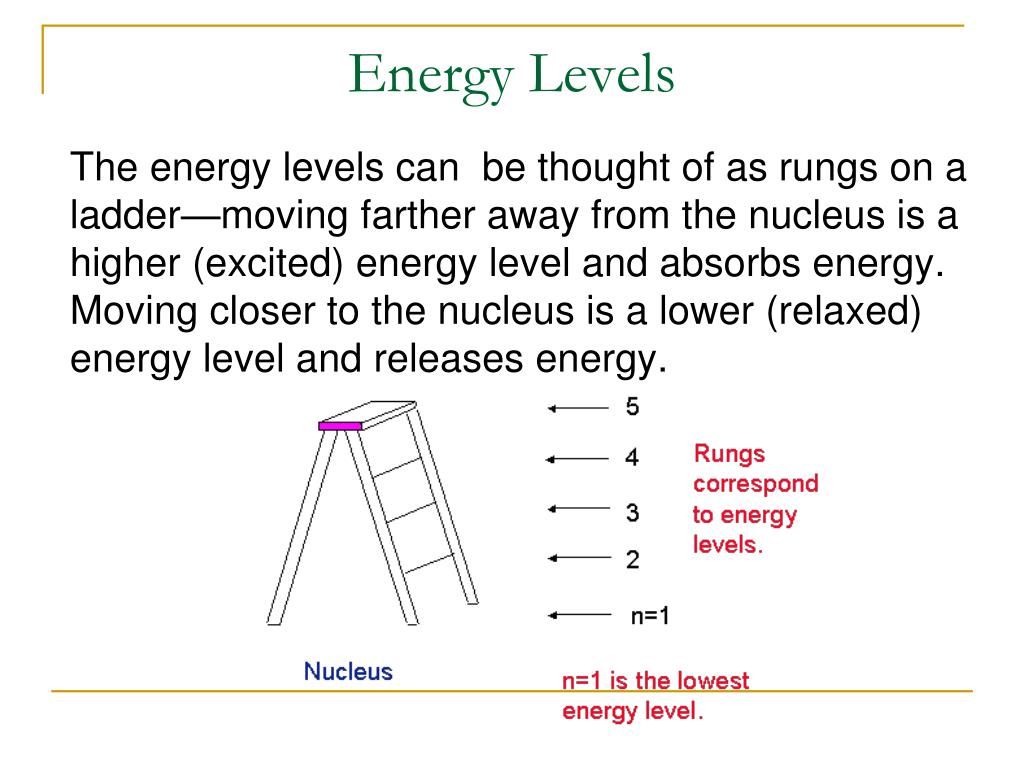 Energy Levels

The energy levels can be thought of as rungs on a ladder—moving farther away from the nucleus is a higher (excited) energy level and absorbs energy. Moving closer to the nucleus is a lower (relaxed) energy level and releases energy.

5
4
3
2
n=1

Rungs correspond to energy levels.

Nucleus

n=1 is the lowest energy level.